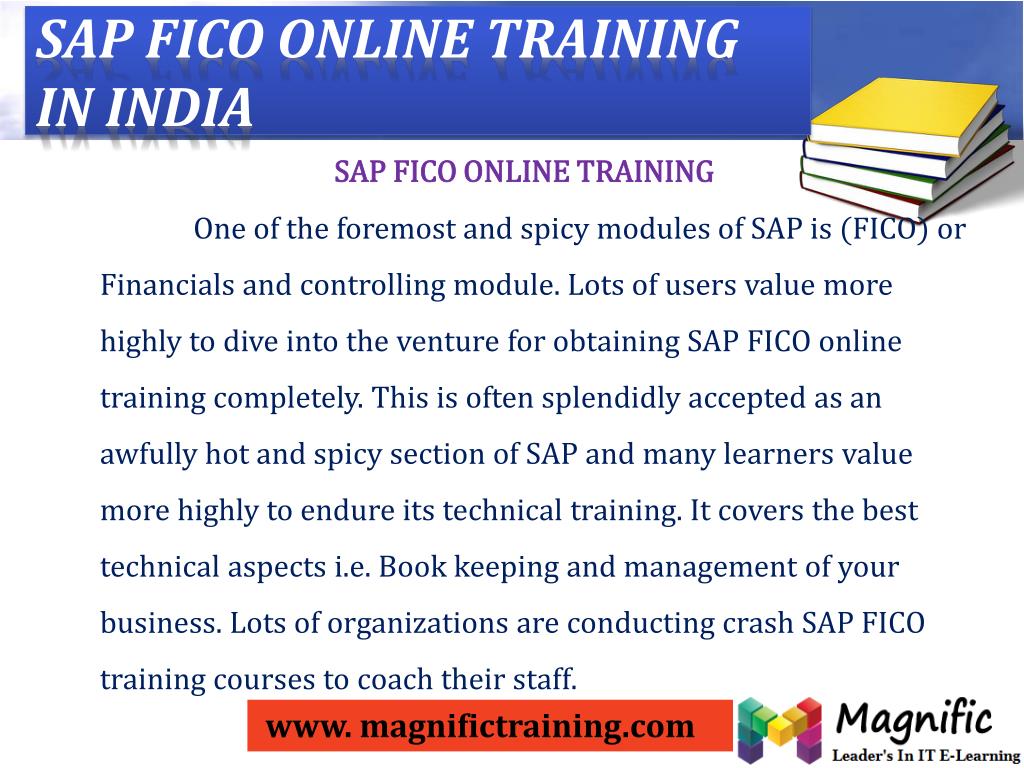 SAP FICO ONLINE TRAINING IN INDIA

SAP FICO ONLINE TRAINING

One of the foremost and spicy modules of SAP is (FICO) or Financials and controlling module. Lots of users value more highly to dive into the venture for obtaining SAP FICO online training completely. This is often splendidly accepted as an awfully hot and spicy section of SAP and many learners value more highly to endure its technical training. It covers the best technical aspects i.e. Book keeping and management of your business. Lots of organizations are conducting crash SAP FICO training courses to coach their staff.

www. magnifictraining.com

Magnific

Leader's In IT E-Learning